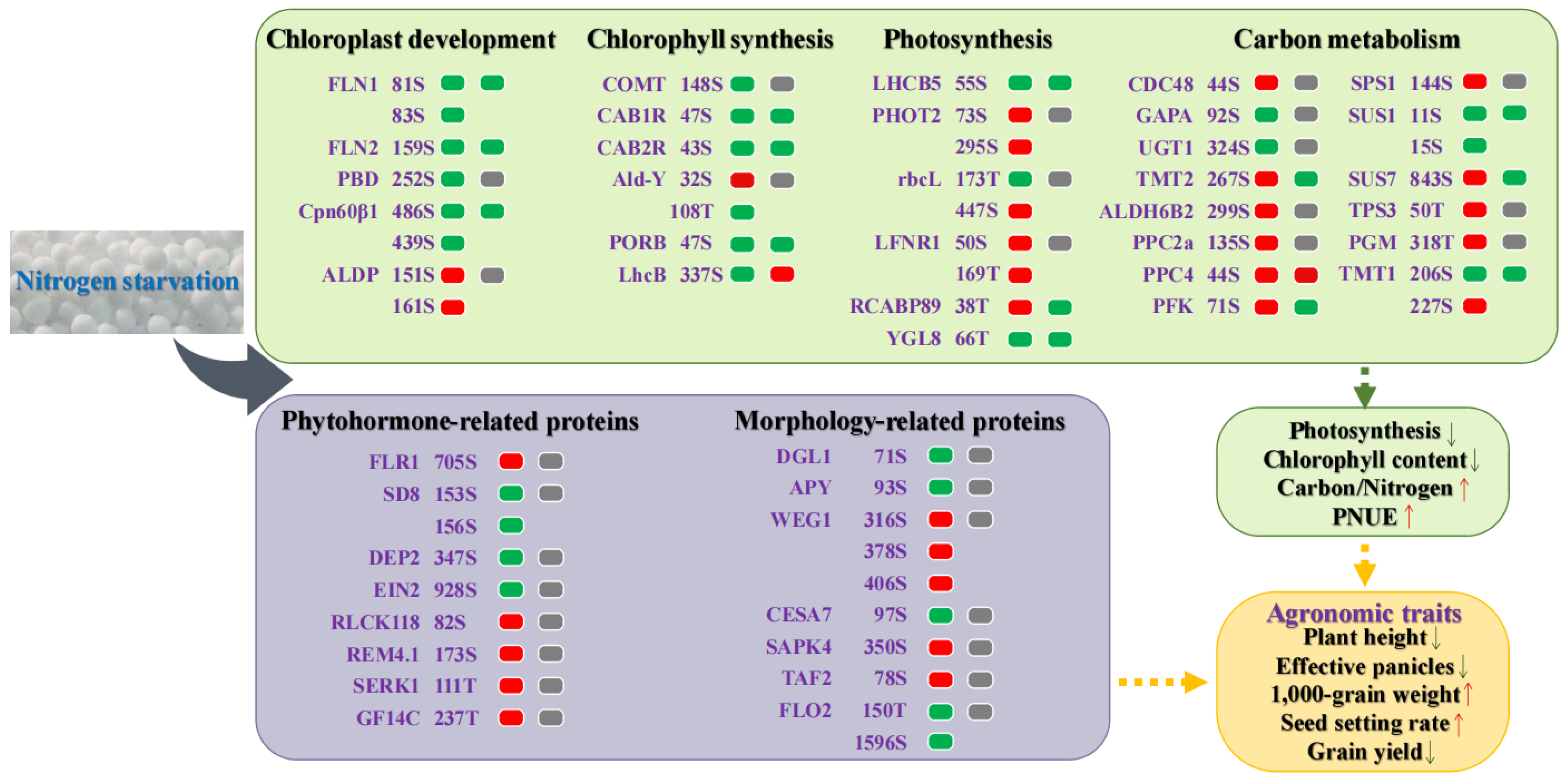 Nitrogen starvation

Chloroplast development
FLN1 81S
83S
FLN2 159S
PBD 252S
Cpn60β1 486S
439S
ALDP 151S
161S

Chlorophyll synthesis
COMT 148S
CAB1R 47S
CAB2R 43S
Ald-Y 32S
108T
PORB 47S
LhcB 337S

Photosynthesis
LHCB5 55S
PHOT2 73S
295S
rbcL 173T
447S
LFNR1 50S
169T
RCABP89 38T
YGL8 66T

Carbon metabolism
CDC48 44S
GAPA 92S
UGT1 324S
TMT2 267S
ALDH6B2 299S
PPC2a 135S
PPC4 44S
PFK 71S
SPS1 144S
SUS1 11S
15S
SUS7 843S
TPS3 50T
PGM 318T
TMT1 206S
227S

Phytohormone-related proteins
FLR1 705S
SD8 153S
156S
DEP2 347S
EIN2 928S
RLCK118 82S
REM4.1 173S
SERK1 111T
GF14C 237T

Morphology-related proteins
DGL1 71S
APY 93S
WEG1 316S
378S
406S
CESA7 97S
SAPK4 350S
TAF2 78S
FLO2 150T
1596S

Photosynthesis ↓
Chlorophyll content ↓
Carbon/Nitrogen ↑
PNUE ↑

Agronomic traits
Plant height ↓
Effective panicles ↓
1,000-grain weight ↑
Seed setting rate ↑
Grain yield ↓